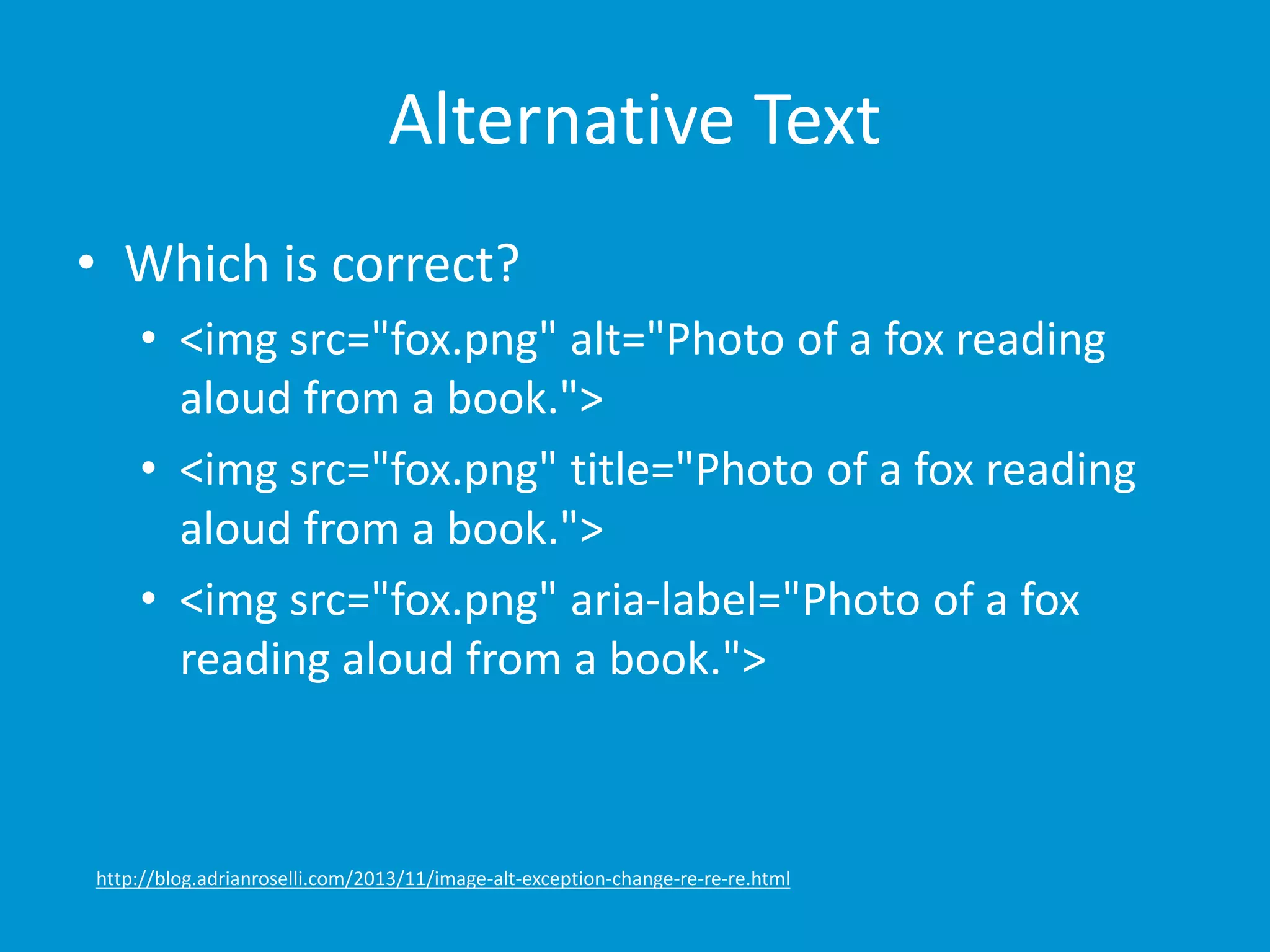 Alternative Text

• Which is correct?
  • <img src="fox.png" alt="Photo of a fox reading aloud from a book.">
  • <img src="fox.png" title="Photo of a fox reading aloud from a book.">
  • <img src="fox.png" aria-label="Photo of a fox reading aloud from a book.">

http://blog.adrianroselli.com/2013/11/image-alt-exception-change-re-re-re.html